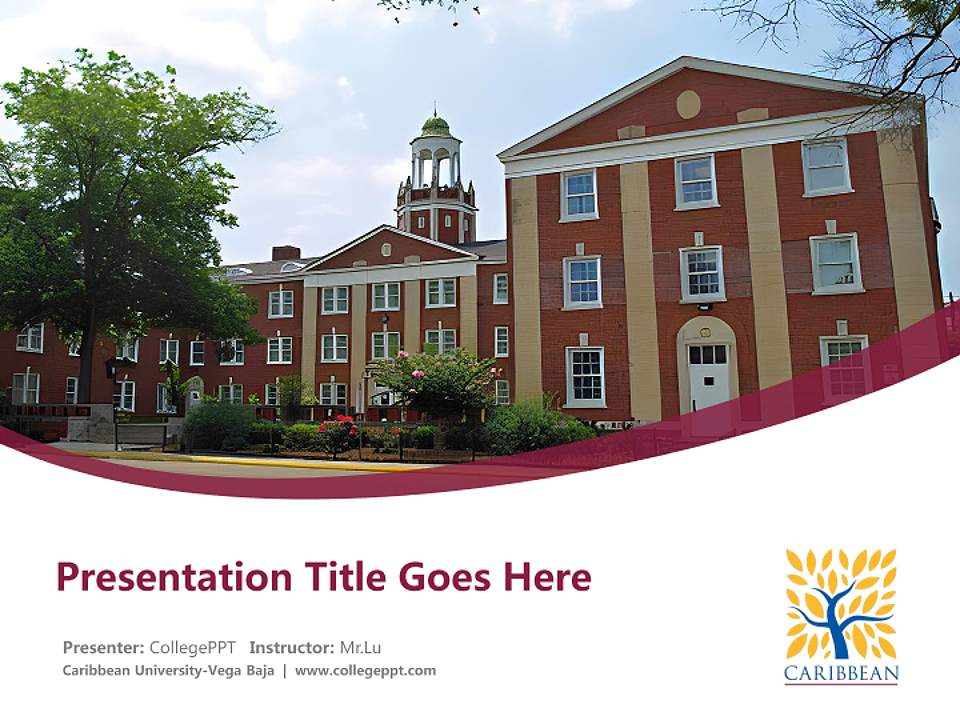 Presentation Title Goes Here

Presenter: CollegePPT Instructor: Mr.Lu
Caribbean University-Vega Baja | www.collegeppt.com

CARIBBEAN